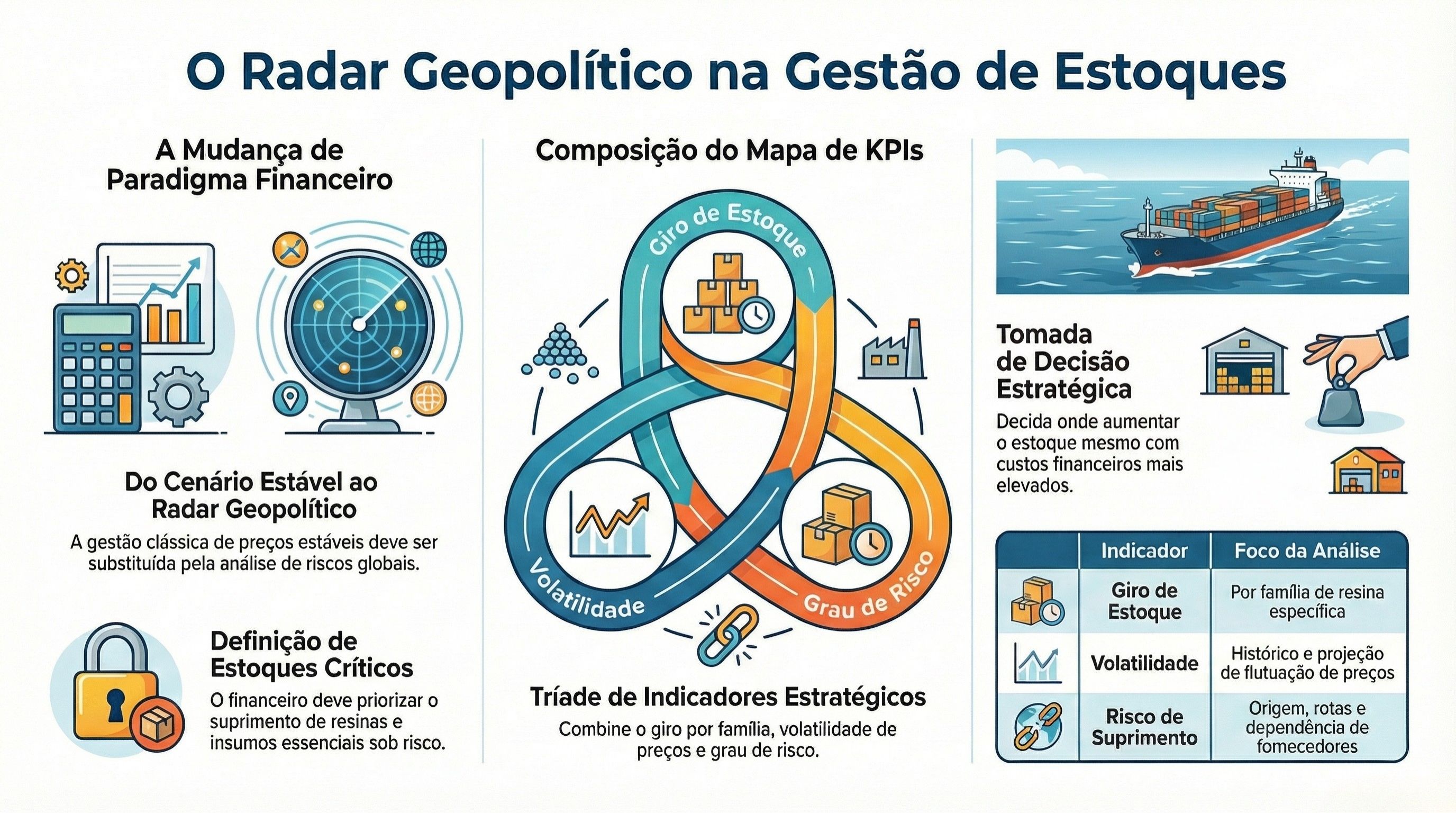 O Radar Geopolítico na Gestão de Estoques

A Mudança de Paradigma Financeiro

Do Cenário Estável ao Radar Geopolítico

A gestão clássica de preços estáveis deve ser substituída pela análise de riscos globais.

Definição de Estoques Críticos

O financeiro deve priorizar o suprimento de resinas e insumos essenciais sob risco.

Composição do Mapa de KPIs

Giro de Estoque

Volatilidade

Grau de Risco

Tríade de Indicadores Estratégicos

Combine o giro por família, volatilidade de preços e grau de risco.

Tomada de Decisão Estratégica

Decida onde aumentar o estoque mesmo com custos financeiros mais elevados.

| | Indicador | Foco da Análise |
|---|---|---|
| | Giro de Estoque | Por família de resina específica |
| | Volatilidade | Histórico e projeção de flutuação de preços |
| | Risco de Suprimento | Origem, rotas e dependência de fornecedores |